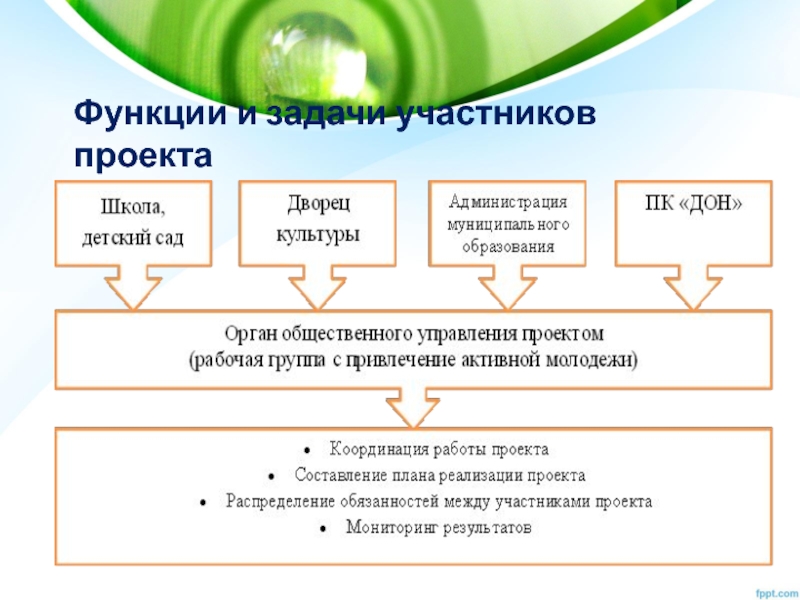 Функции и задачи участников проекта

Школа, детский сад

Дворец культуры

Администрация муниципального образования

ПК «ДОН»

Орган общественного управления проектом (рабочая группа с привлечение активной молодежи)

• Координация работы проекта
• Составление плана реализации проекта
• Распределение обязанностей между участниками проекта
• Мониторинг результатов

fppt.com